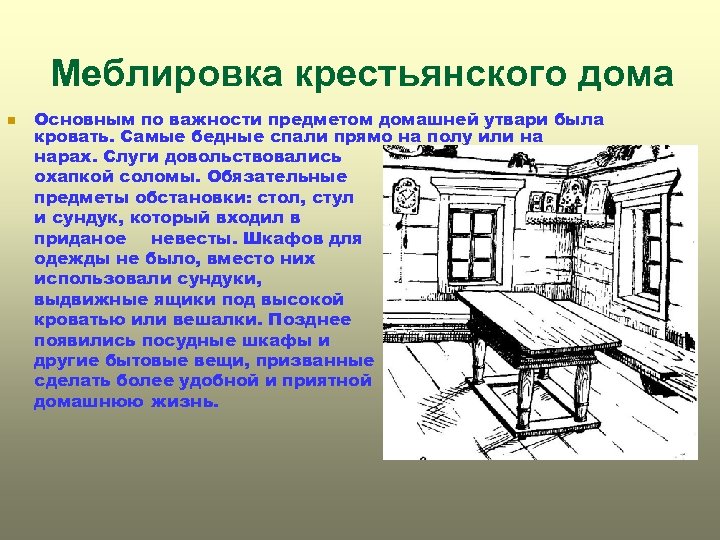 Меблировка крестьянского дома

Основным по важности предметом домашней утвари была кровать. Самые бедные спали прямо на полу или на нарах. Слуги довольствовались охапкой соломы. Обязательные предметы обстановки: стол, стул и сундук, который входил в приданое невесты. Шкафов для одежды не было, вместо них использовали сундуки, выдвижные ящики под высокой кроватью или вешалки. Позднее появились посудные шкафы и другие бытовые вещи, призванные сделать более удобной и приятной домашнюю жизнь.